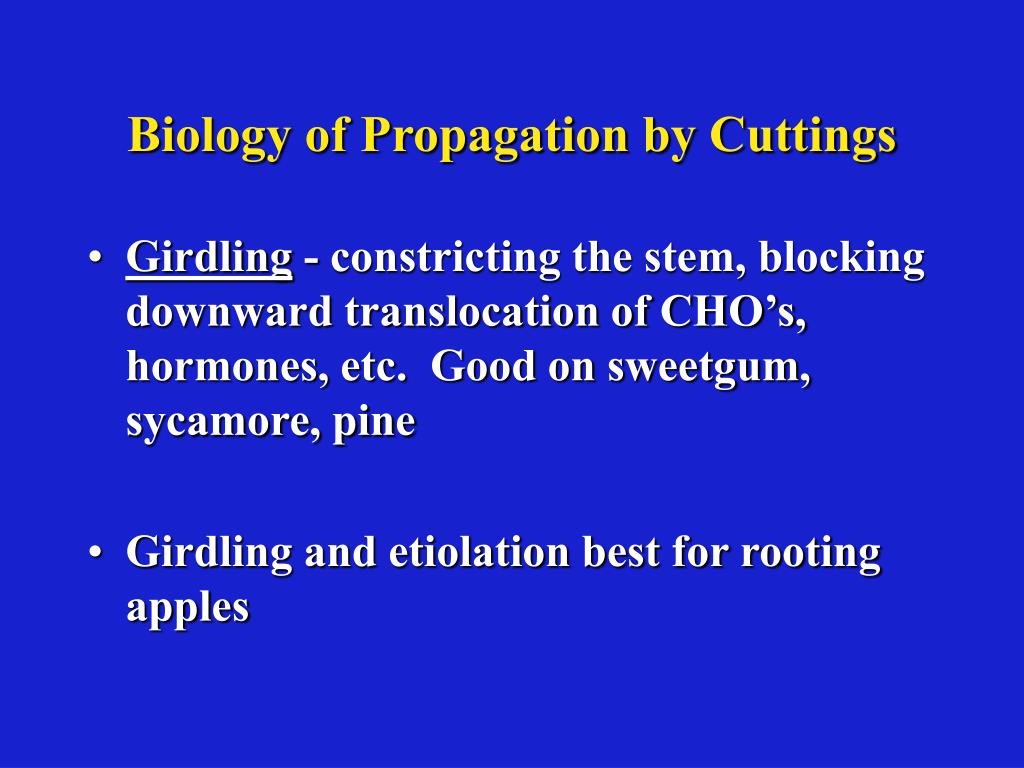 Biology of Propagation by Cuttings

• Girdling - constricting the stem, blocking downward translocation of CHO’s, hormones, etc.  Good on sweetgum, sycamore, pine

• Girdling and etiolation best for rooting apples